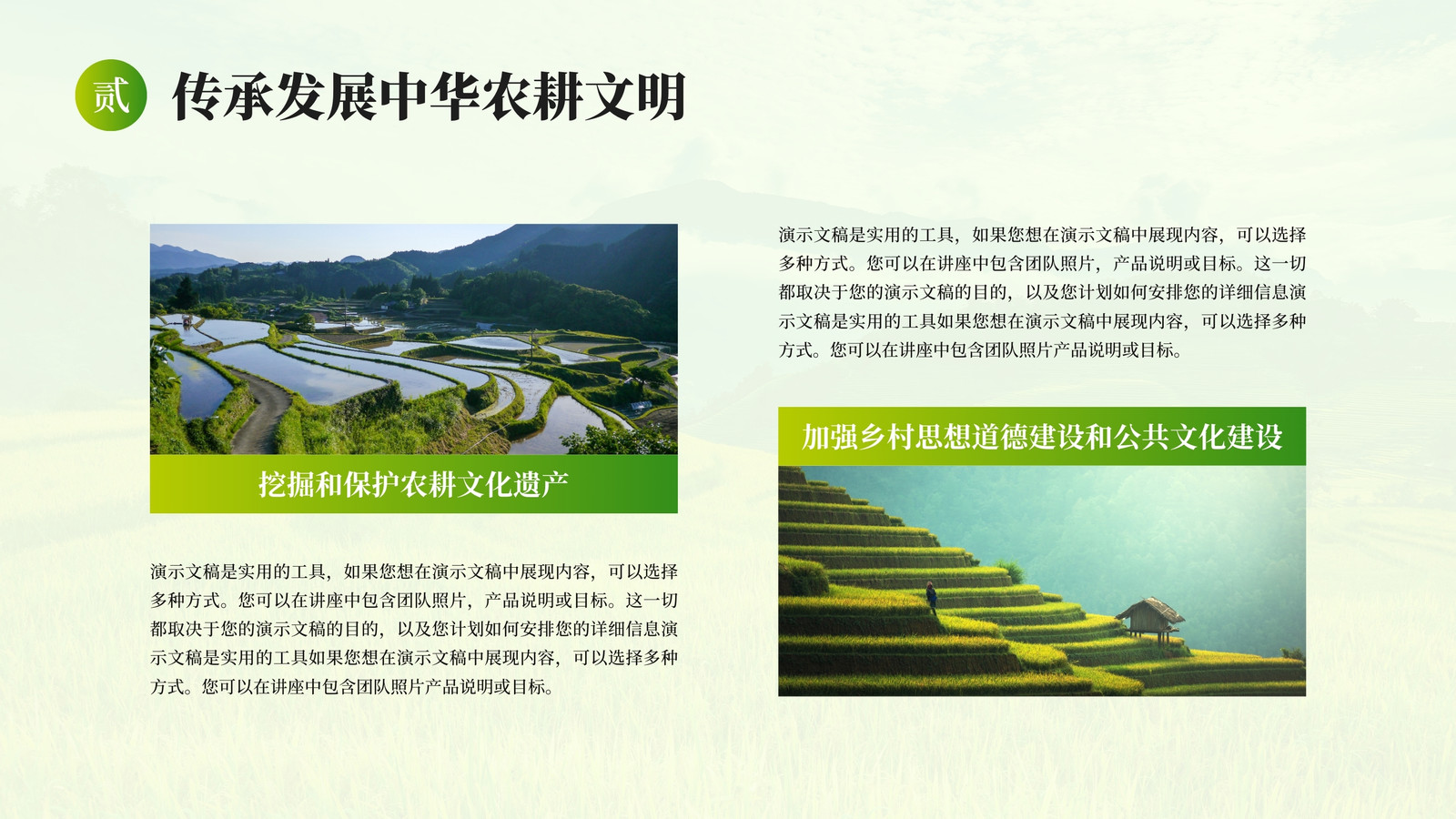 贰 传承发展中华农耕文明

挖掘和保护农耕文化遗产

演示文稿是实用的工具，如果您想在演示文稿中展现内容，可以选择多种方式。您可以在讲座中包含团队照片，产品说明或目标。这一切都取决于您的演示文稿的目的，以及您计划如何安排您的详细信息演示文稿是实用的工具如果您想在演示文稿中展现内容，可以选择多种方式。您可以在讲座中包含团队照片产品说明或目标。

演示文稿是实用的工具，如果您想在演示文稿中展现内容，可以选择多种方式。您可以在讲座中包含团队照片，产品说明或目标。这一切都取决于您的演示文稿的目的，以及您计划如何安排您的详细信息演示文稿是实用的工具如果您想在演示文稿中展现内容，可以选择多种方式。您可以在讲座中包含团队照片产品说明或目标。

加强乡村思想道德建设和公共文化建设